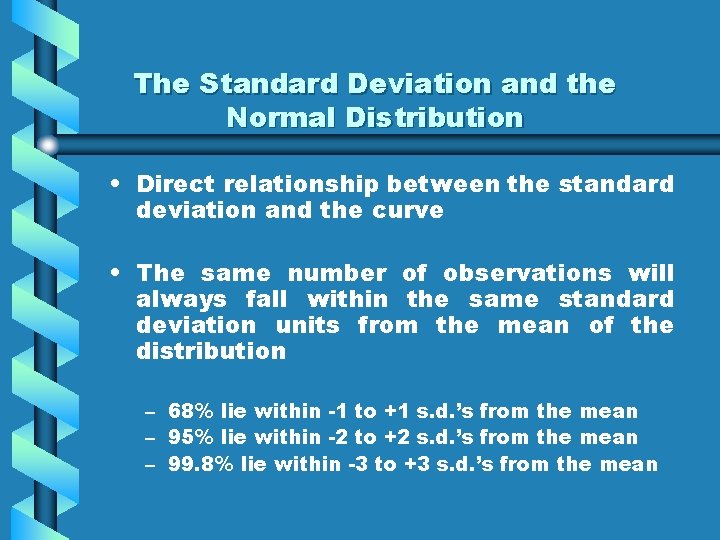 The Standard Deviation and the Normal Distribution

• Direct relationship between the standard deviation and the curve

• The same number of observations will always fall within the same standard deviation units from the mean of the distribution

– 68% lie within -1 to +1 s.d.'s from the mean
– 95% lie within -2 to +2 s.d.'s from the mean
– 99.8% lie within -3 to +3 s.d.'s from the mean